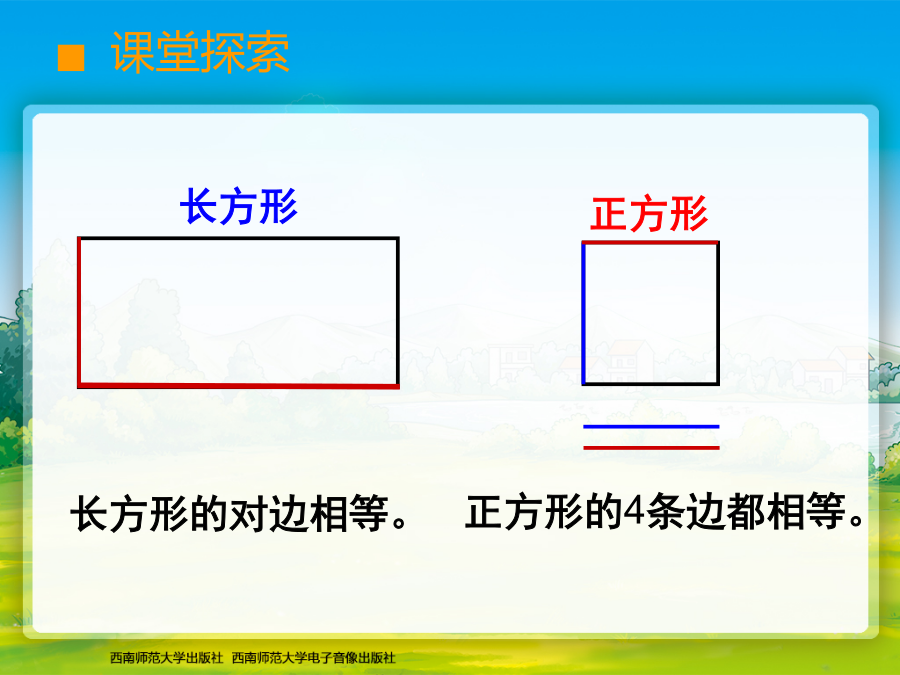 ■ 课堂探索

长方形

正方形

长方形的对边相等。

正方形的4条边都相等。

西南师范大学出版社 西南师范大学电子音像出版社